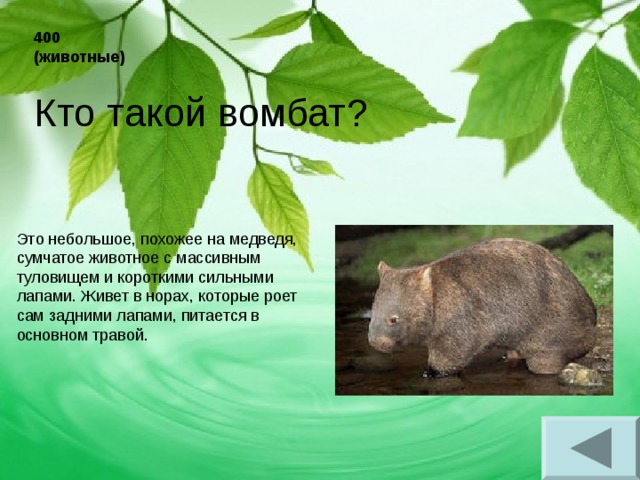 400
(животные)

Кто такой вомбат?

Это небольшое, похожее на медведя, сумчатое животное с массивным туловищем и короткими сильными лапами. Живет в норах, которые роет сам задними лапами, питается в основном травой.